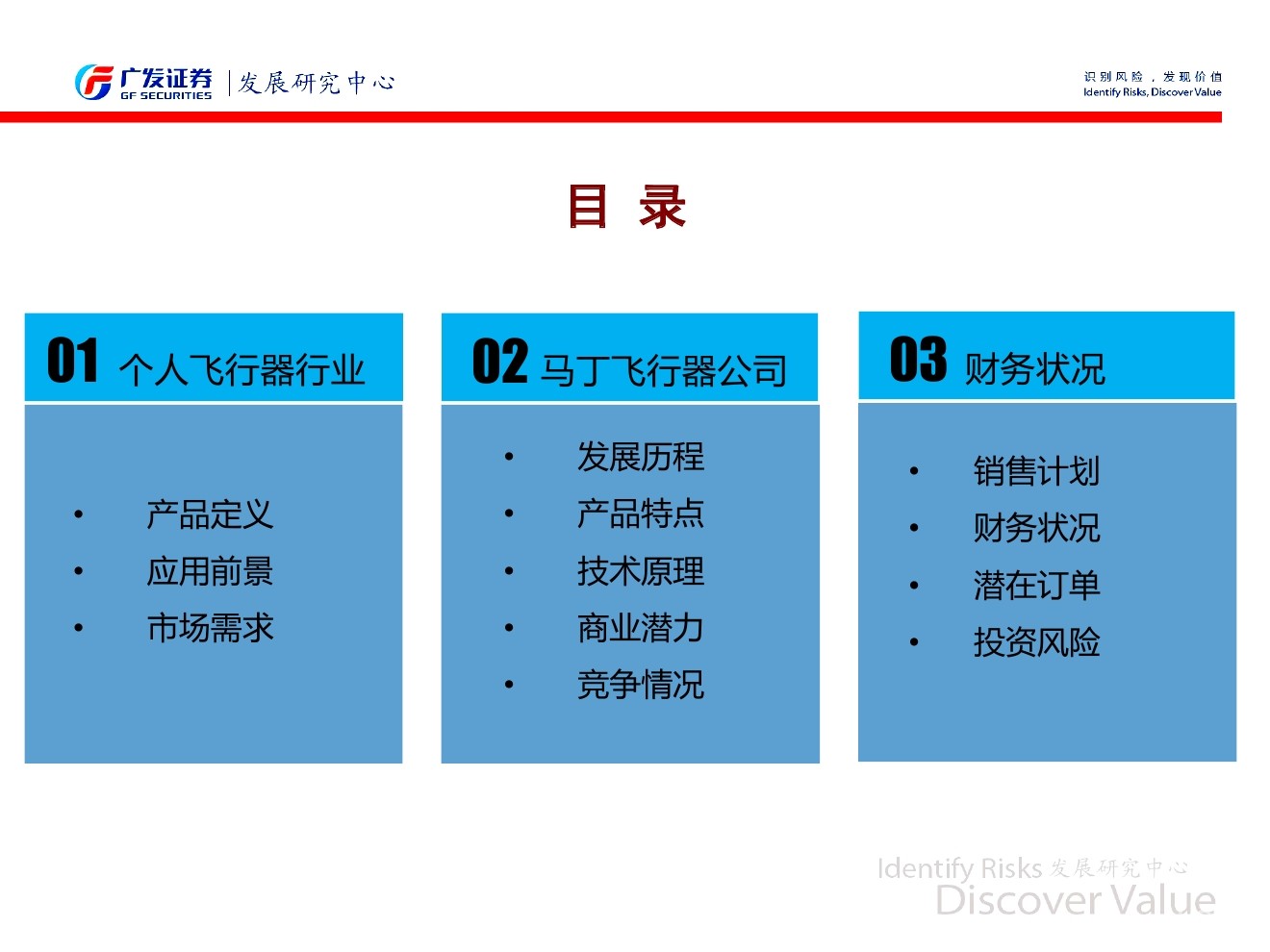 广发证券 GF SECURITIES | 发展研究中心

识别风险，发现价值
Identify Risks, Discover Value

目 录

01 个人飞行器行业

• 产品定义
• 应用前景
• 市场需求

02 马丁飞行器公司

• 发展历程
• 产品特点
• 技术原理
• 商业潜力
• 竞争情况

03 财务状况

• 销售计划
• 财务状况
• 潜在订单
• 投资风险

Identify Risks 发展研究中心
Discover Value